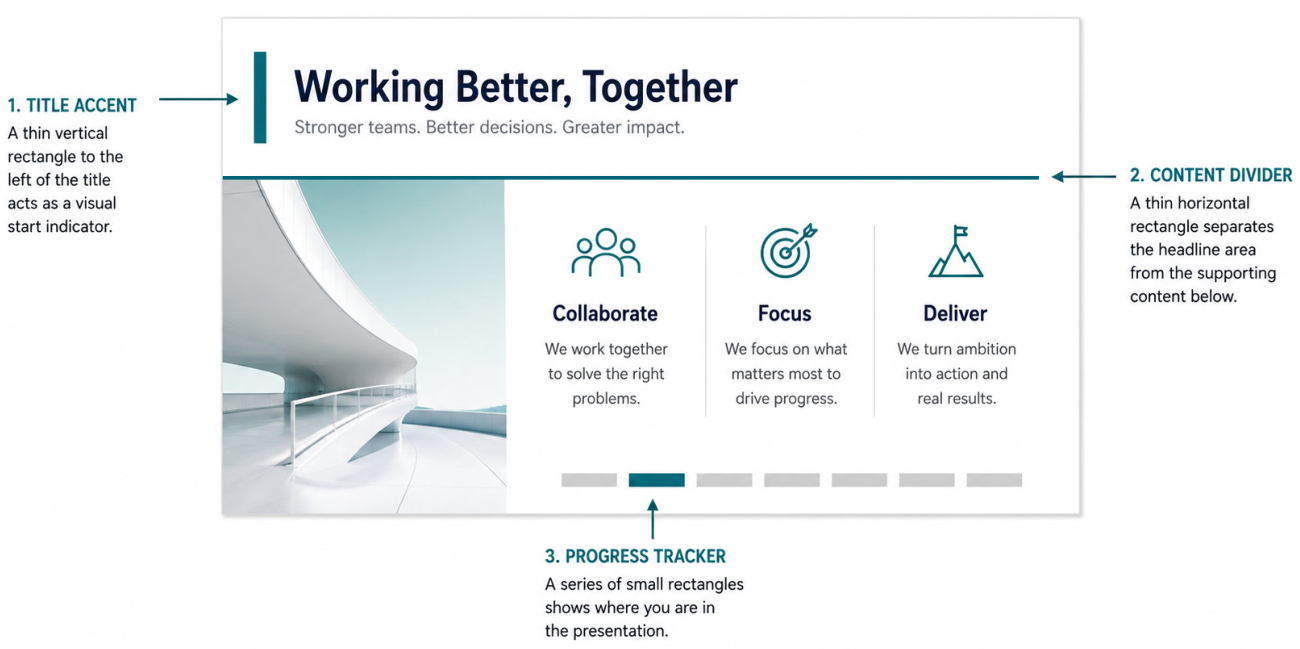 1. TITLE ACCENT
A thin vertical rectangle to the left of the title acts as a visual start indicator.

Working Better, Together
Stronger teams. Better decisions. Greater impact.

2. CONTENT DIVIDER
A thin horizontal rectangle separates the headline area from the supporting content below.

Collaborate
We work together to solve the right problems.

Focus
We focus on what matters most to drive progress.

Deliver
We turn ambition into action and real results.

3. PROGRESS TRACKER
A series of small rectangles shows where you are in the presentation.